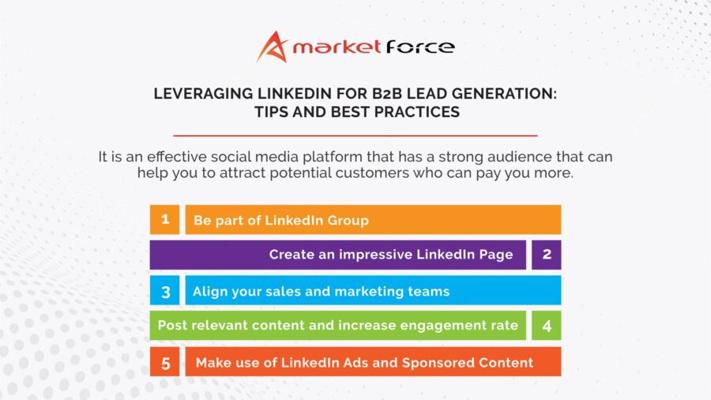 market force

LEVERAGING LINKEDIN FOR B2B LEAD GENERATION: TIPS AND BEST PRACTICES

It is an effective social media platform that has a strong audience that can help you to attract potential customers who can pay you more.

1 Be part of LinkedIn Group

Create an impressive LinkedIn Page 2

3 Align your sales and marketing teams

Post relevant content and increase engagement rate 4

5 Make use of LinkedIn Ads and Sponsored Content